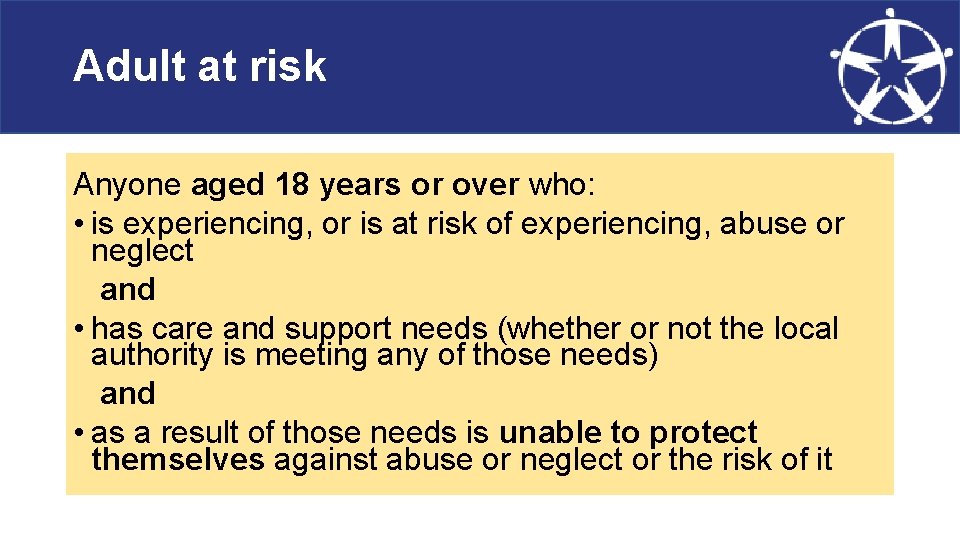 Adult at risk

Anyone aged 18 years or over who:

• is experiencing, or is at risk of experiencing, abuse or neglect

and

• has care and support needs (whether or not the local authority is meeting any of those needs)

and

• as a result of those needs is unable to protect themselves against abuse or neglect or the risk of it